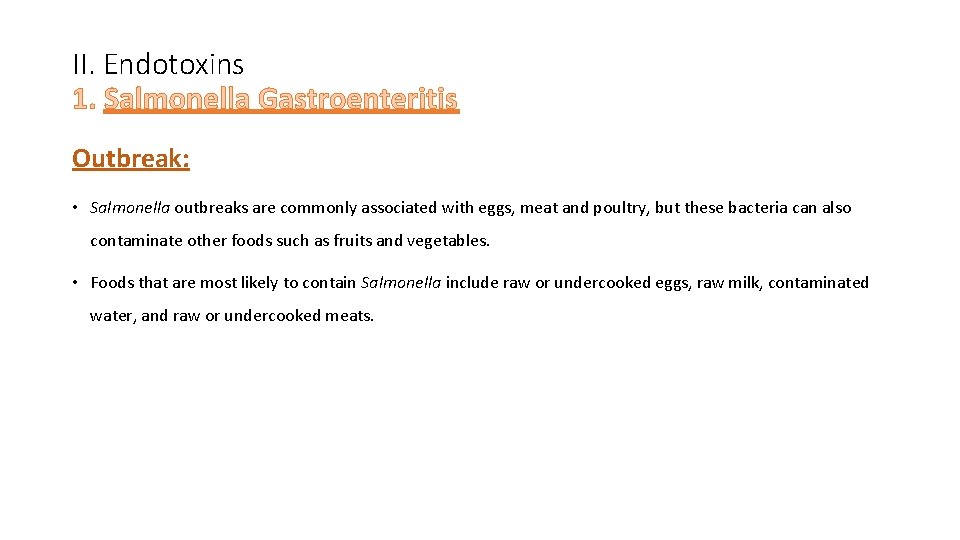 II. Endotoxins
1. Salmonella Gastroenteritis

Outbreak:

• Salmonella outbreaks are commonly associated with eggs, meat and poultry, but these bacteria can also contaminate other foods such as fruits and vegetables.

• Foods that are most likely to contain Salmonella include raw or undercooked eggs, raw milk, contaminated water, and raw or undercooked meats.